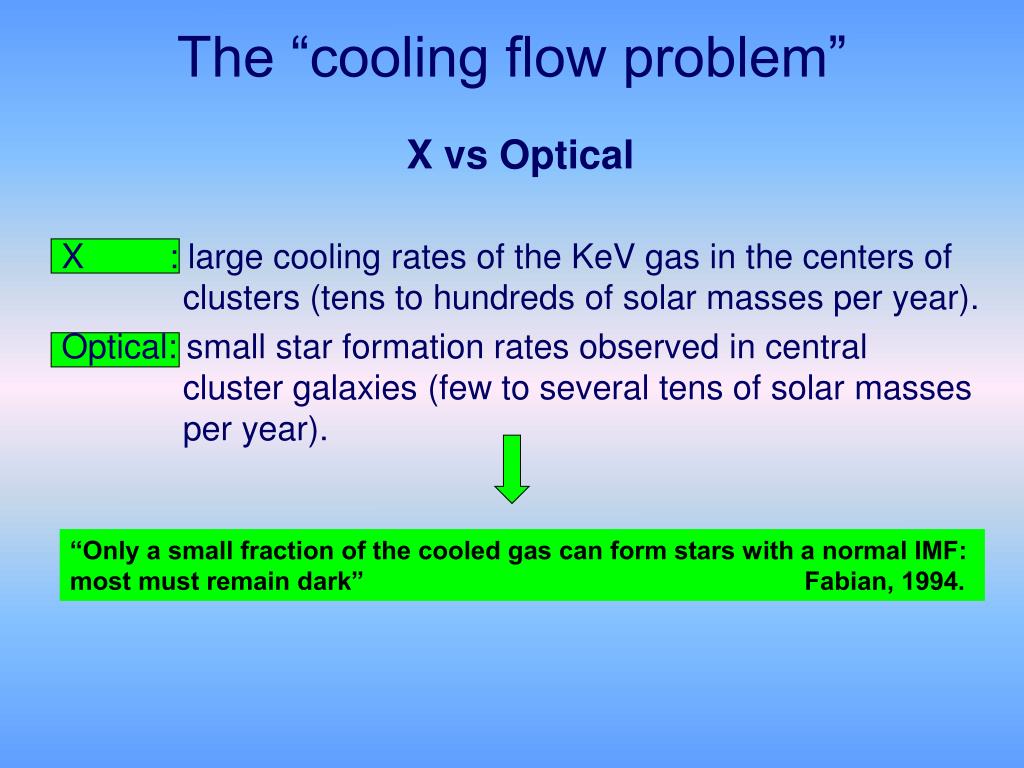 The “cooling flow problem”

X vs Optical

X : large cooling rates of the KeV gas in the centers of clusters (tens to hundreds of solar masses per year).

Optical: small star formation rates observed in central cluster galaxies (few to several tens of solar masses per year).

“Only a small fraction of the cooled gas can form stars with a normal IMF: most must remain dark” Fabian, 1994.